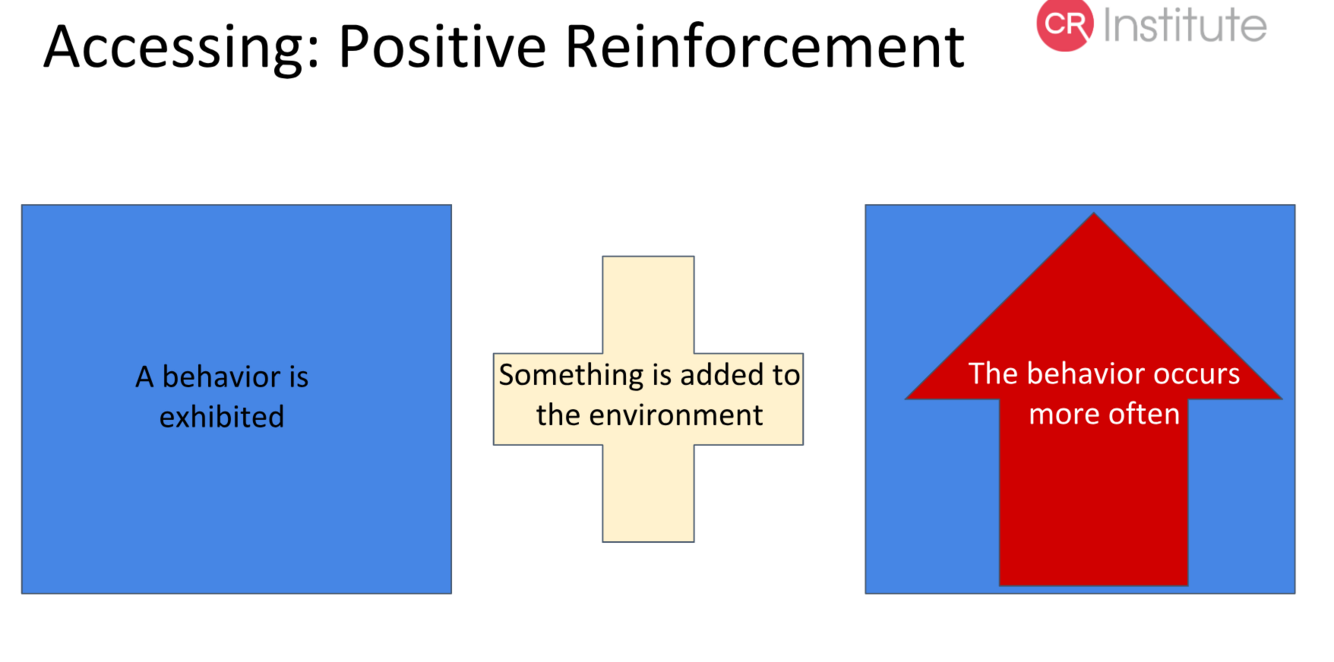 Accessing: Positive Reinforcement

CR Institute

A behavior is exhibited

Something is added to the environment

The behavior occurs more often